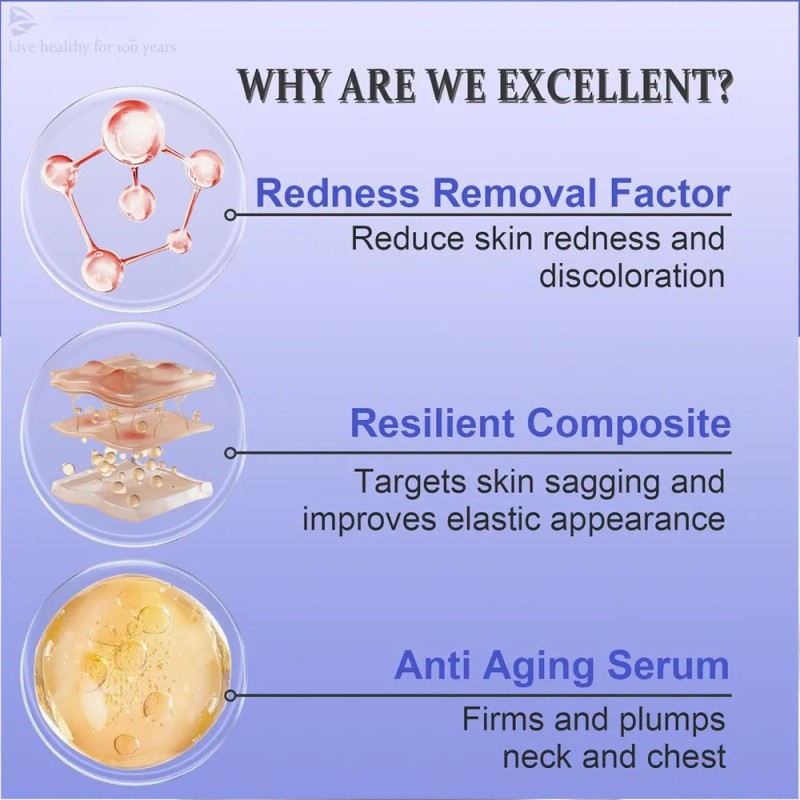 Live healthy for 100 years

WHY ARE WE EXCELLENT?

Redness Removal Factor

Reduce skin redness and discoloration

Resilient Composite

Targets skin sagging and improves elastic appearance

Anti Aging Serum

Firms and plumps neck and chest